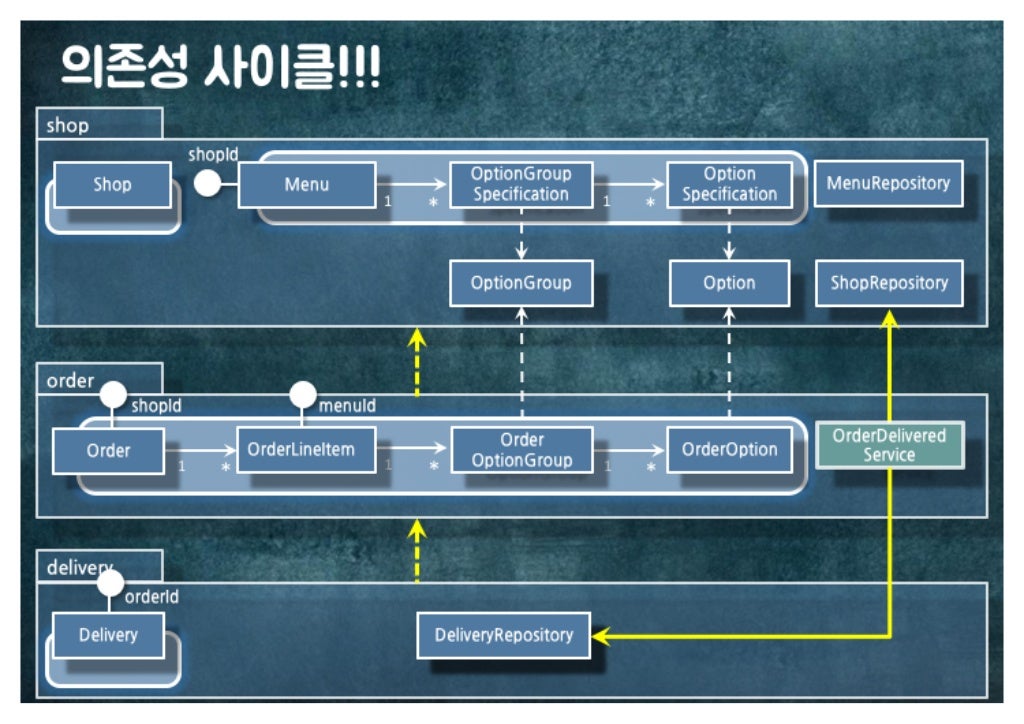 의존성 사이클!!!

shop

shopId

Shop

Menu

1

*

OptionGroup Specification

1

*

Option Specification

MenuRepository

OptionGroup

Option

ShopRepository

order

shopId

menuId

Order

1

*

OrderLineItem

1

*

Order OptionGroup

1

*

OrderOption

OrderDelivered Service

delivery

orderId

Delivery

DeliveryRepository